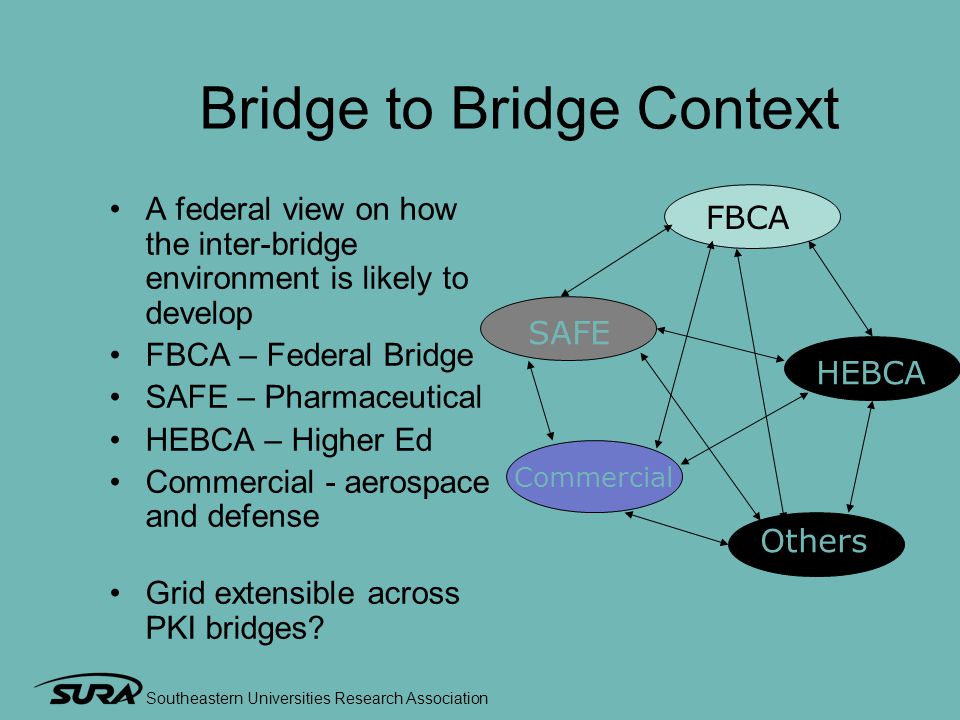 Bridge to Bridge Context

• A federal view on how the inter-bridge environment is likely to develop
• FBCA – Federal Bridge
• SAFE – Pharmaceutical
• HEBCA – Higher Ed
• Commercial - aerospace and defense

• Grid extensible across PKI bridges?

FBCA
SAFE
HEBCA
Commercial
Others

SURA Southeastern Universities Research Association